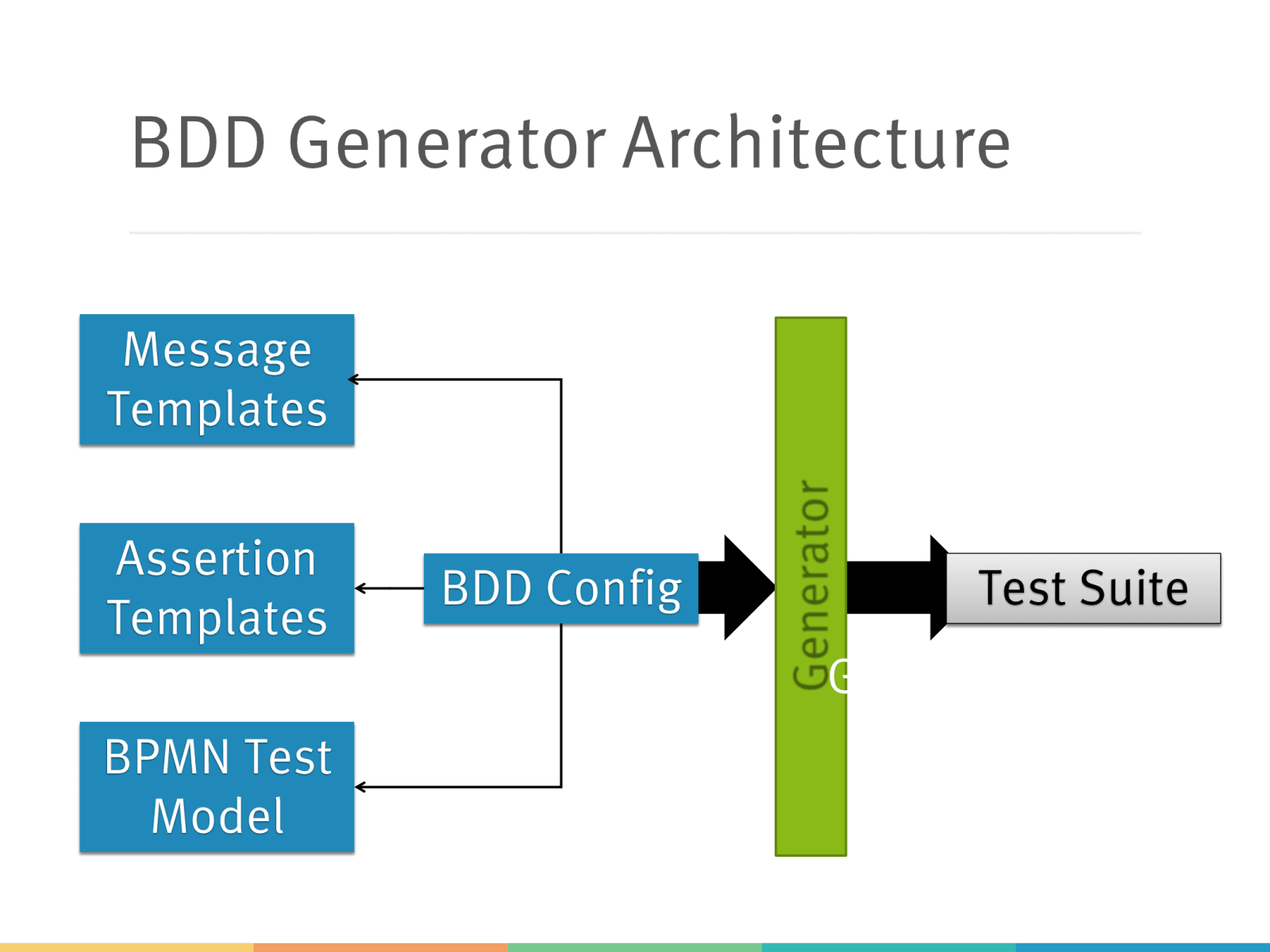 BDD Generator Architecture

Message Templates

Assertion Templates

BPMN Test Model

BDD Config

Generator

Test Suite